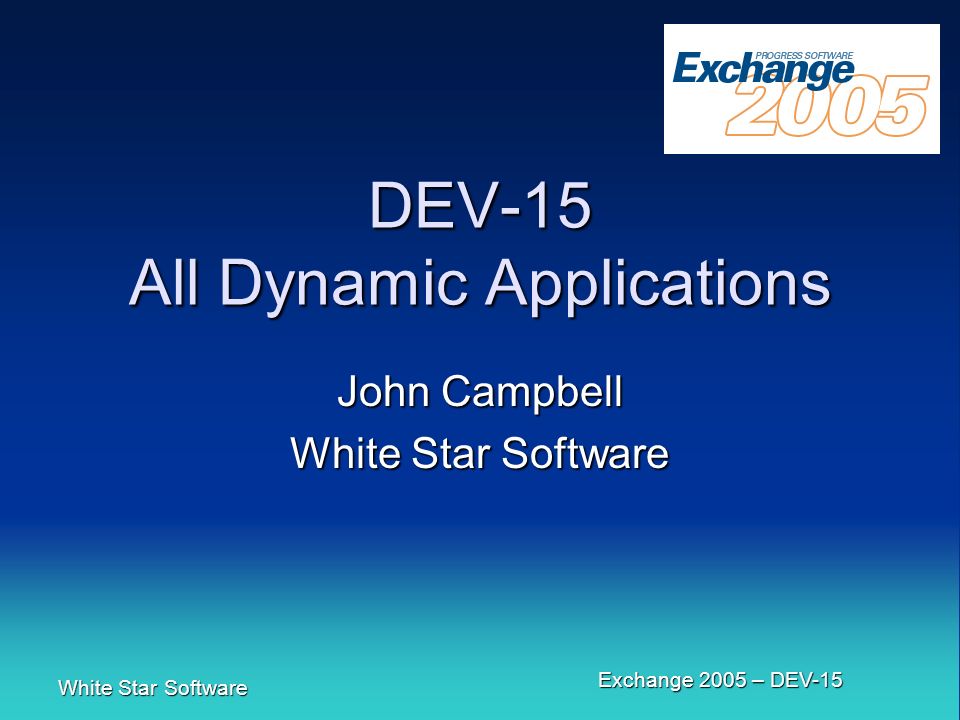 PROGRESS SOFTWARE
Exchange
2005

DEV-15
All Dynamic Applications

John Campbell
White Star Software

White Star Software

Exchange 2005 – DEV-15